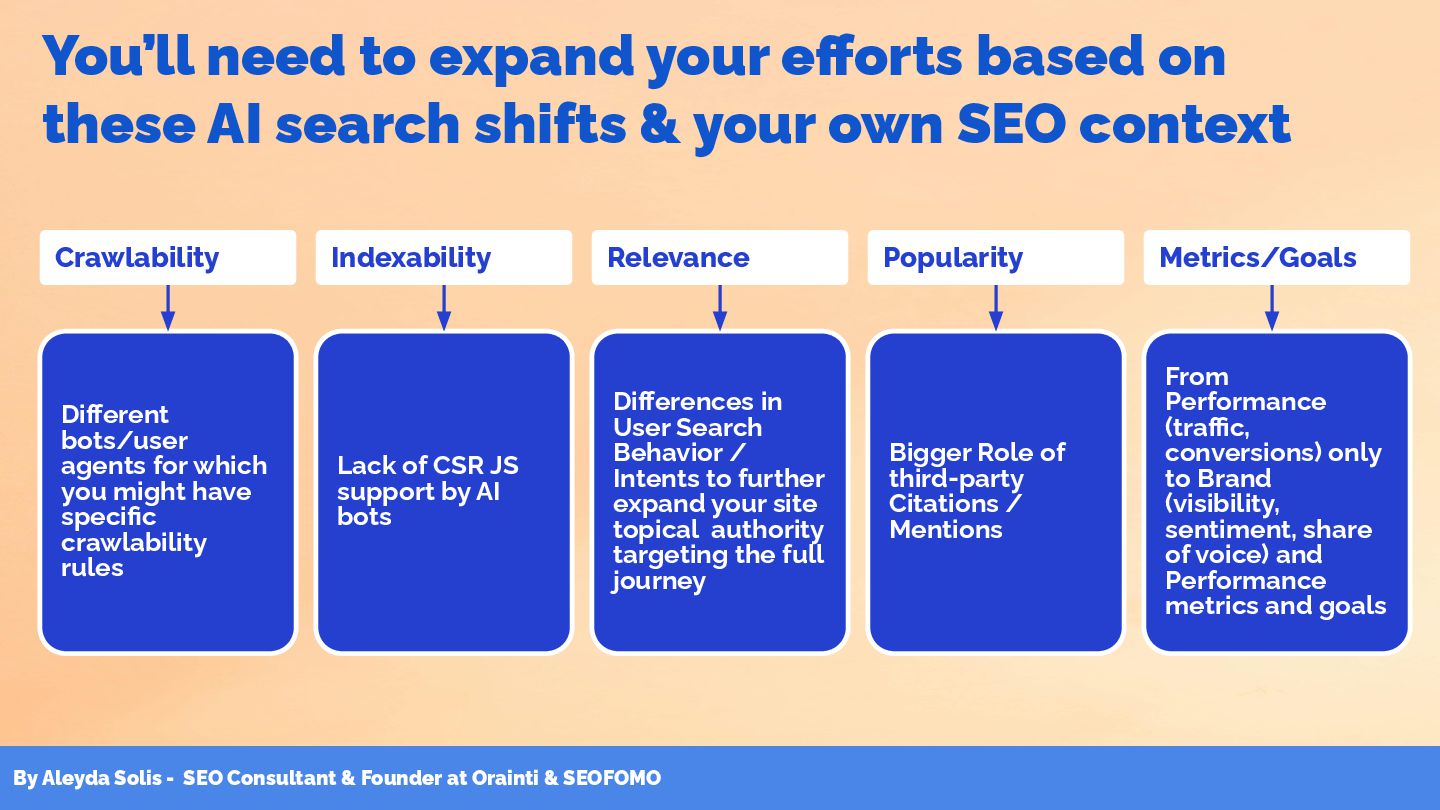 You'll need to expand your efforts based on these AI search shifts & your own SEO context

Crawlability

Different bots/user agents for which you might have specific crawlability rules

Indexability

Lack of CSR JS support by AI bots

Relevance

Differences in User Search Behavior / Intents to further expand your site topical authority targeting the full journey

Popularity

Bigger Role of third-party Citations / Mentions

Metrics/Goals

From Performance (traffic, conversions) only to Brand (visibility, sentiment, share of voice) and Performance metrics and goals

By Aleyda Solis - SEO Consultant & Founder at Orainti & SEOFOMO